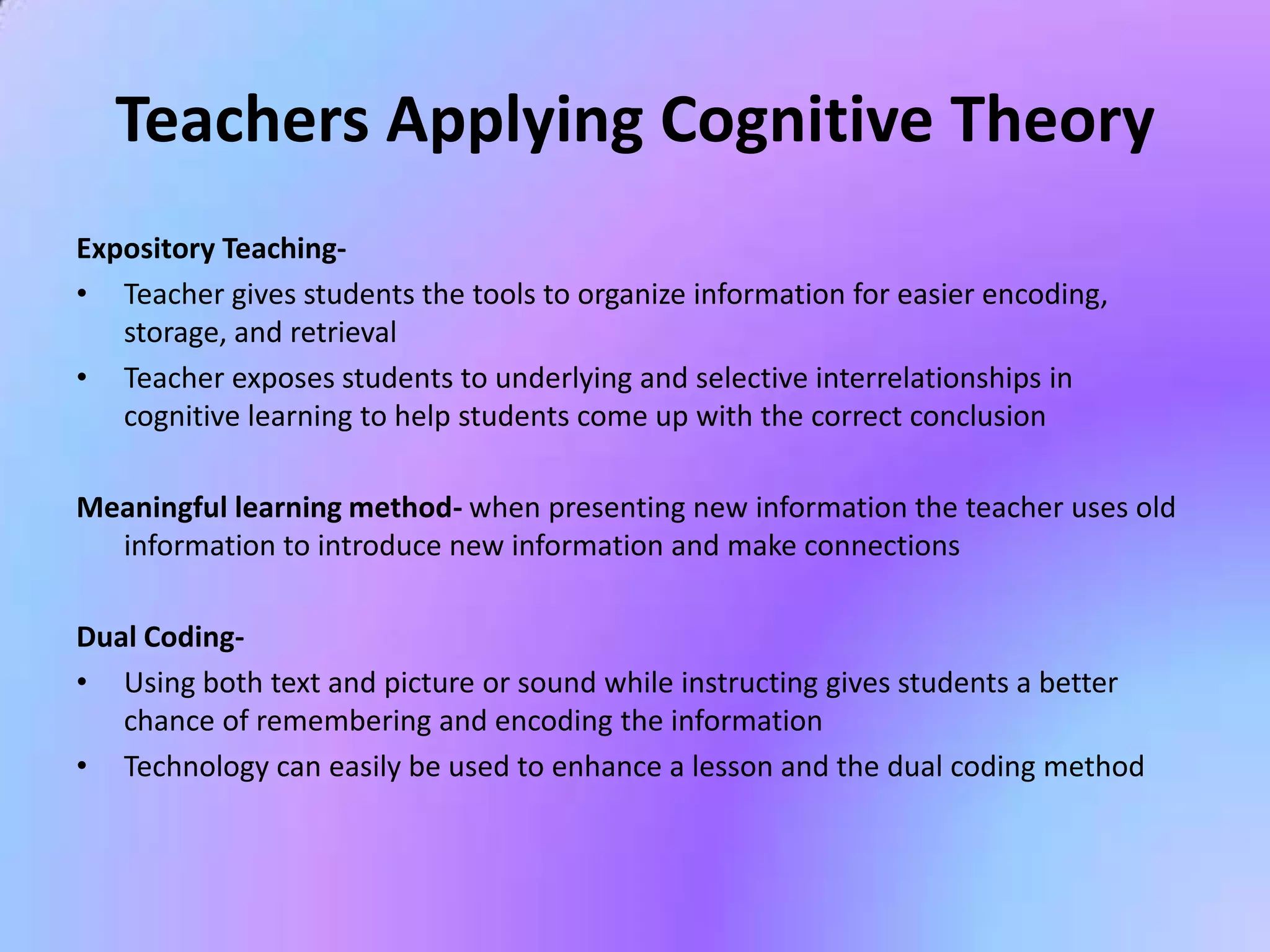 Teachers Applying Cognitive Theory

Expository Teaching-

• Teacher gives students the tools to organize information for easier encoding, storage, and retrieval
• Teacher exposes students to underlying and selective interrelationships in cognitive learning to help students come up with the correct conclusion

Meaningful learning method- when presenting new information the teacher uses old information to introduce new information and make connections

Dual Coding-

• Using both text and picture or sound while instructing gives students a better chance of remembering and encoding the information
• Technology can easily be used to enhance a lesson and the dual coding method